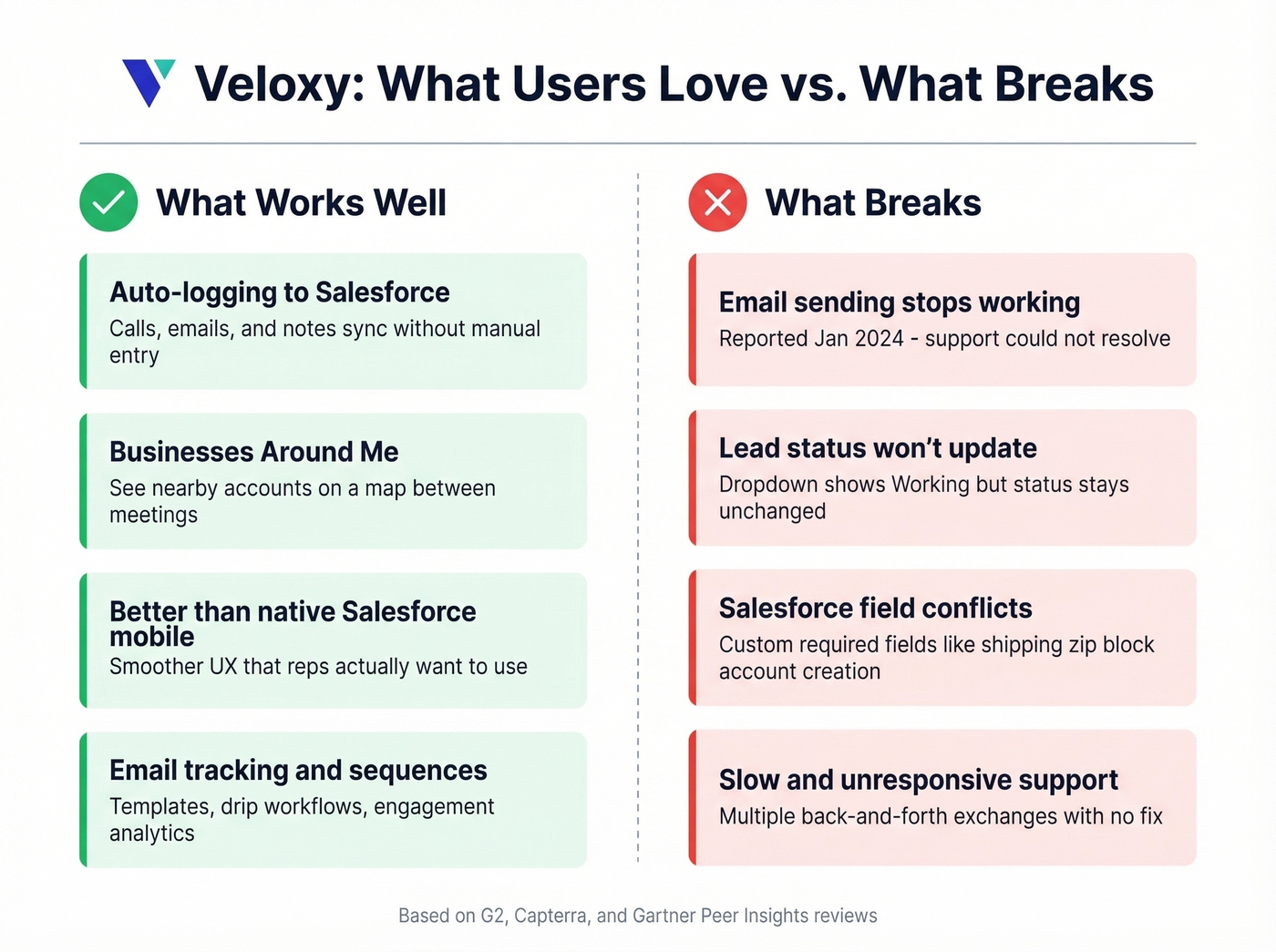 Veloxy: What Users Love vs. What Breaks

What Works Well

Auto-logging to Salesforce
Calls, emails, and notes sync without manual entry

Businesses Around Me
See nearby accounts on a map between meetings

Better than native Salesforce mobile
Smoother UX that reps actually want to use

Email tracking and sequences
Templates, drip workflows, engagement analytics

What Breaks

Email sending stops working
Reported Jan 2024 - support could not resolve

Lead status won't update
Dropdown shows Working but status stays unchanged

Salesforce field conflicts
Custom required fields like shipping zip block account creation

Slow and unresponsive support
Multiple back-and-forth exchanges with no fix

Based on G2, Capterra, and Gartner Peer Insights reviews